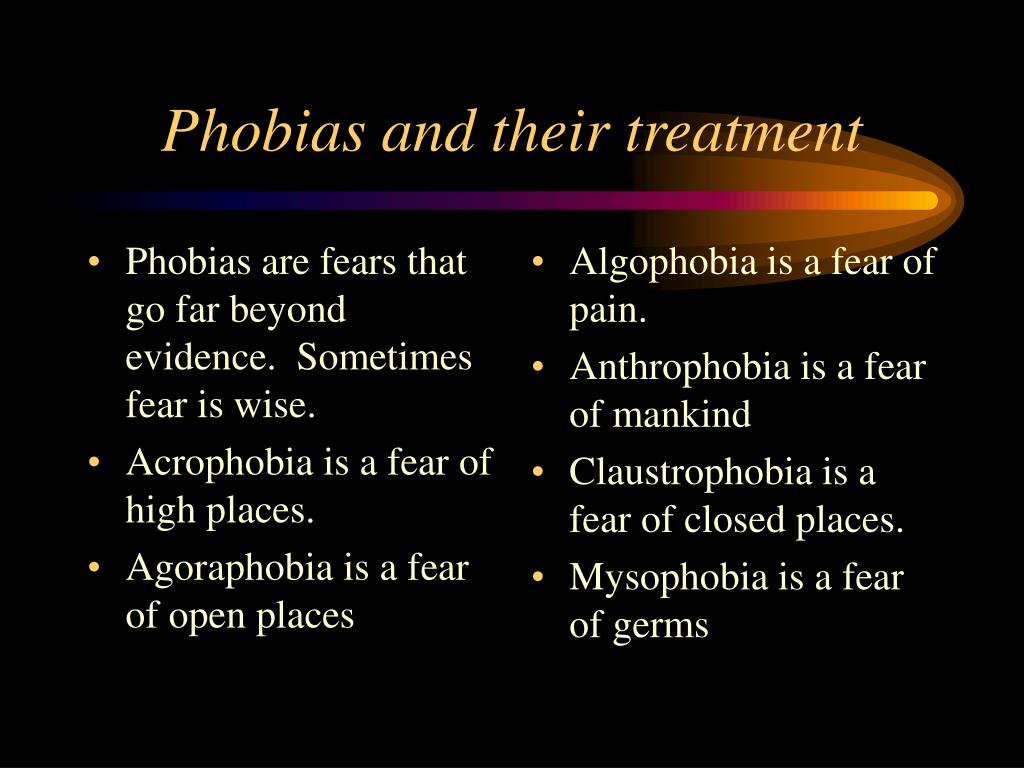 Phobias and their treatment

• Phobias are fears that go far beyond evidence.  Sometimes fear is wise.
• Acrophobia is a fear of high places.
• Agoraphobia is a fear of open places

• Algophobia is a fear of pain.
• Anthrophobia is a fear of mankind
• Claustrophobia is a fear of closed places.
• Mysophobia is a fear of germs